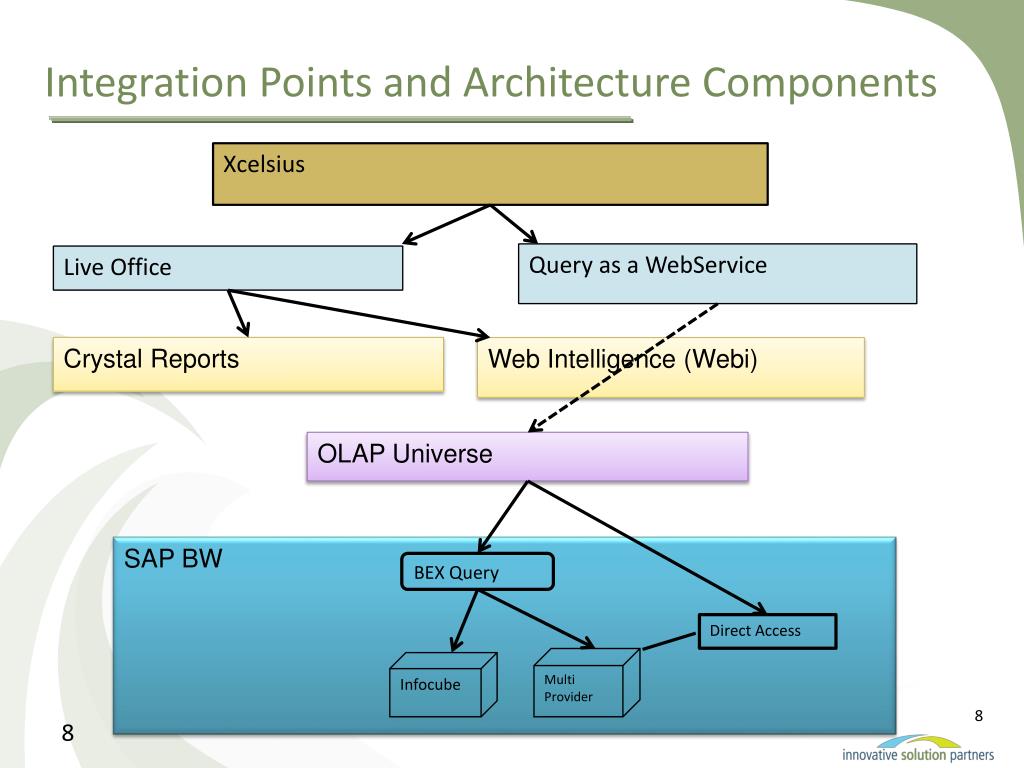 Integration Points and Architecture Components

Xcelsius

Live Office

Query as a WebService

Crystal Reports

Web Intelligence (Webi)

OLAP Universe

SAP BW

BEX Query

Direct Access

Infocube

Multi Provider

8

8

innovative solution partners